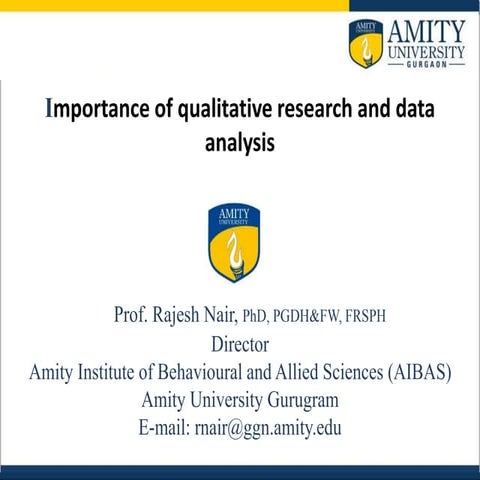 AMITY UNIVERSITY
AMITY
UNIVERSITY
GURGAON

Importance of qualitative research and data analysis

AMITY
UNIVERSITY

Prof. Rajesh Nair, PhD, PGDH&FW, FRSPH
Director
Amity Institute of Behavioural and Allied Sciences (AIBAS)
Amity University Gurugram
E-mail: rnair@ggn.amity.edu